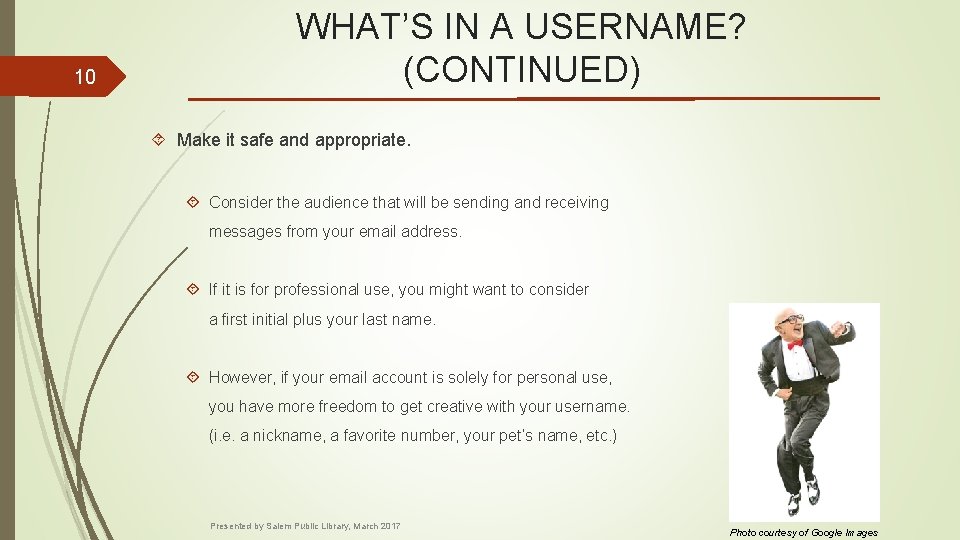 10

WHAT'S IN A USERNAME? (CONTINUED)

Make it safe and appropriate.

Consider the audience that will be sending and receiving messages from your email address.

If it is for professional use, you might want to consider a first initial plus your last name.

However, if your email account is solely for personal use, you have more freedom to get creative with your username. (i.e. a nickname, a favorite number, your pet's name, etc.)

Presented by Salem Public Library, March 2017

Photo courtesy of Google Images